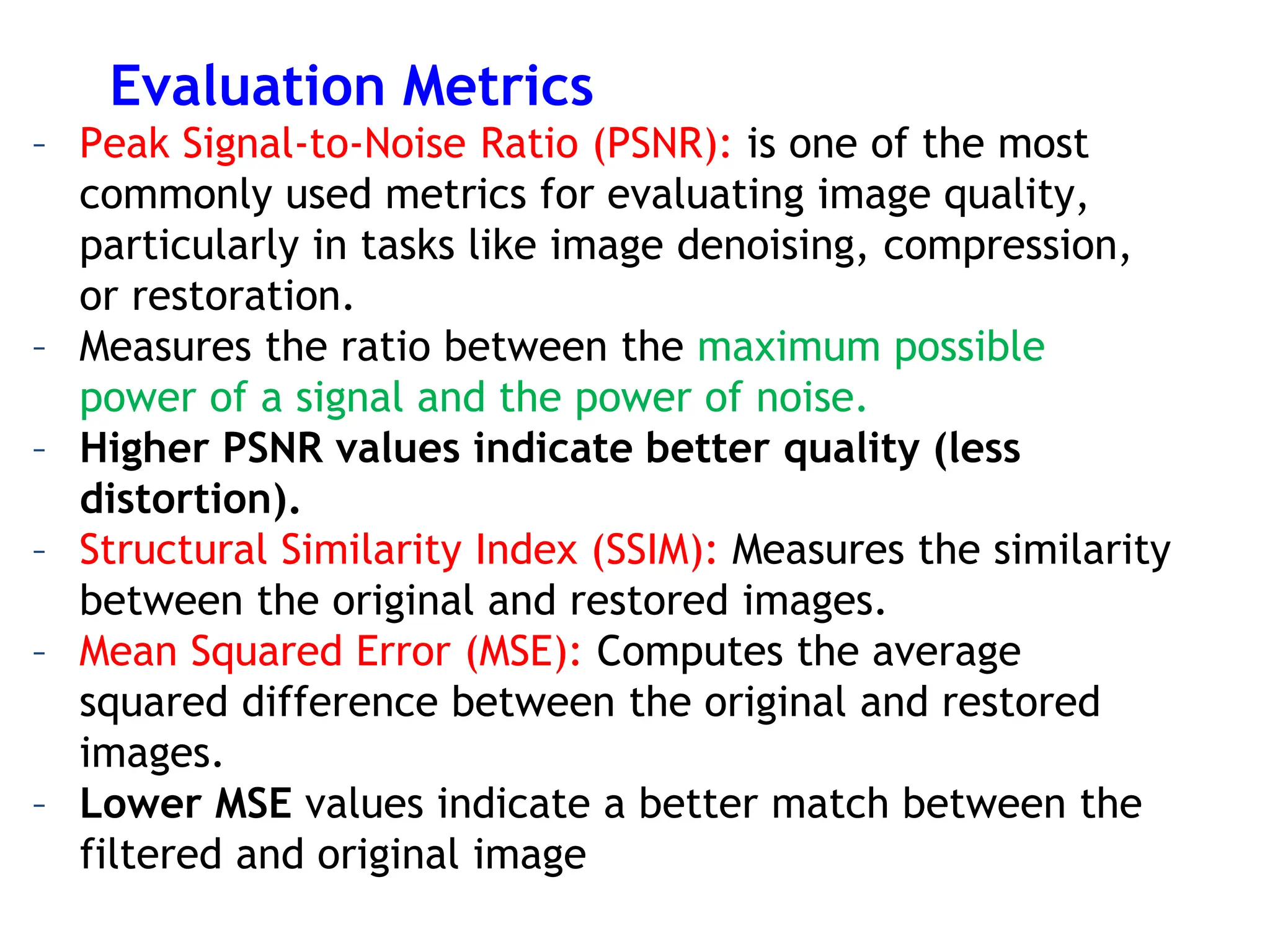 Evaluation Metrics

- Peak Signal-to-Noise Ratio (PSNR): is one of the most commonly used metrics for evaluating image quality, particularly in tasks like image denoising, compression, or restoration.
- Measures the ratio between the maximum possible power of a signal and the power of noise.
- Higher PSNR values indicate better quality (less distortion).
- Structural Similarity Index (SSIM): Measures the similarity between the original and restored images.
- Mean Squared Error (MSE): Computes the average squared difference between the original and restored images.
- Lower MSE values indicate a better match between the filtered and original image